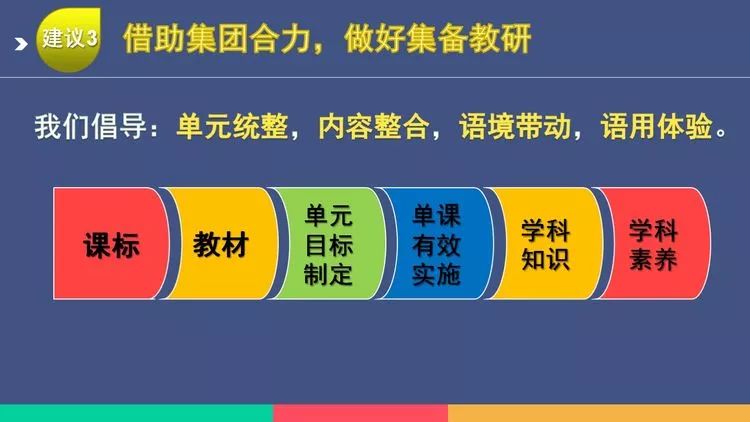 建议3 借助集团合力，做好集备教研

我们倡导：单元统整，内容整合，语境带动，语用体验。

课标

教材

单元目标制定

单课有效实施

学科知识

学科素养